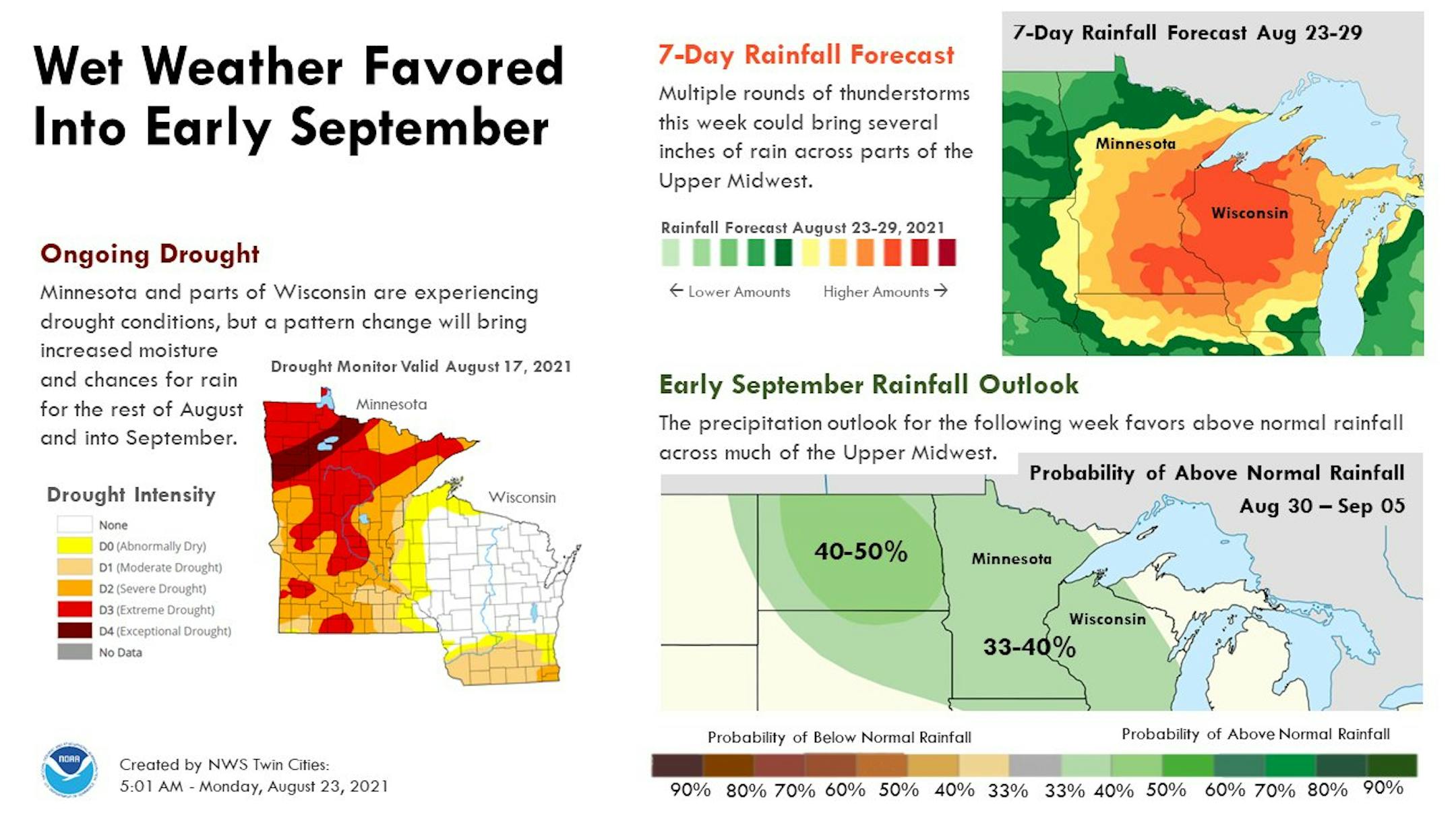 Wet Weather Favored Into Early September

Ongoing Drought

Minnesota and parts of Wisconsin are experiencing drought conditions, but a pattern change will bring increased moisture and chances for rain for the rest of August and into September.

Drought Monitor Valid August 17, 2021

Minnesota

Wisconsin

Drought Intensity

None
D0 (Abnormally Dry)
D1 (Moderate Drought)
D2 (Severe Drought)
D3 (Extreme Drought)
D4 (Exceptional Drought)
No Data

NOAA

Created by NWS Twin Cities:
5:01 AM - Monday, August 23, 2021

7-Day Rainfall Forecast

Multiple rounds of thunderstorms this week could bring several inches of rain across parts of the Upper Midwest.

Rainfall Forecast August 23-29, 2021

← Lower Amounts Higher Amounts →

7-Day Rainfall Forecast Aug 23-29

Minnesota

Wisconsin

Early September Rainfall Outlook

The precipitation outlook for the following week favors above normal rainfall across much of the Upper Midwest.

Probability of Above Normal Rainfall
Aug 30 – Sep 05

40-50%

Minnesota

Wisconsin

33-40%

Probability of Below Normal Rainfall

Probability of Above Normal Rainfall

90% 80% 70% 60% 50% 40% 33% 33% 40% 50% 60% 70% 80% 90%